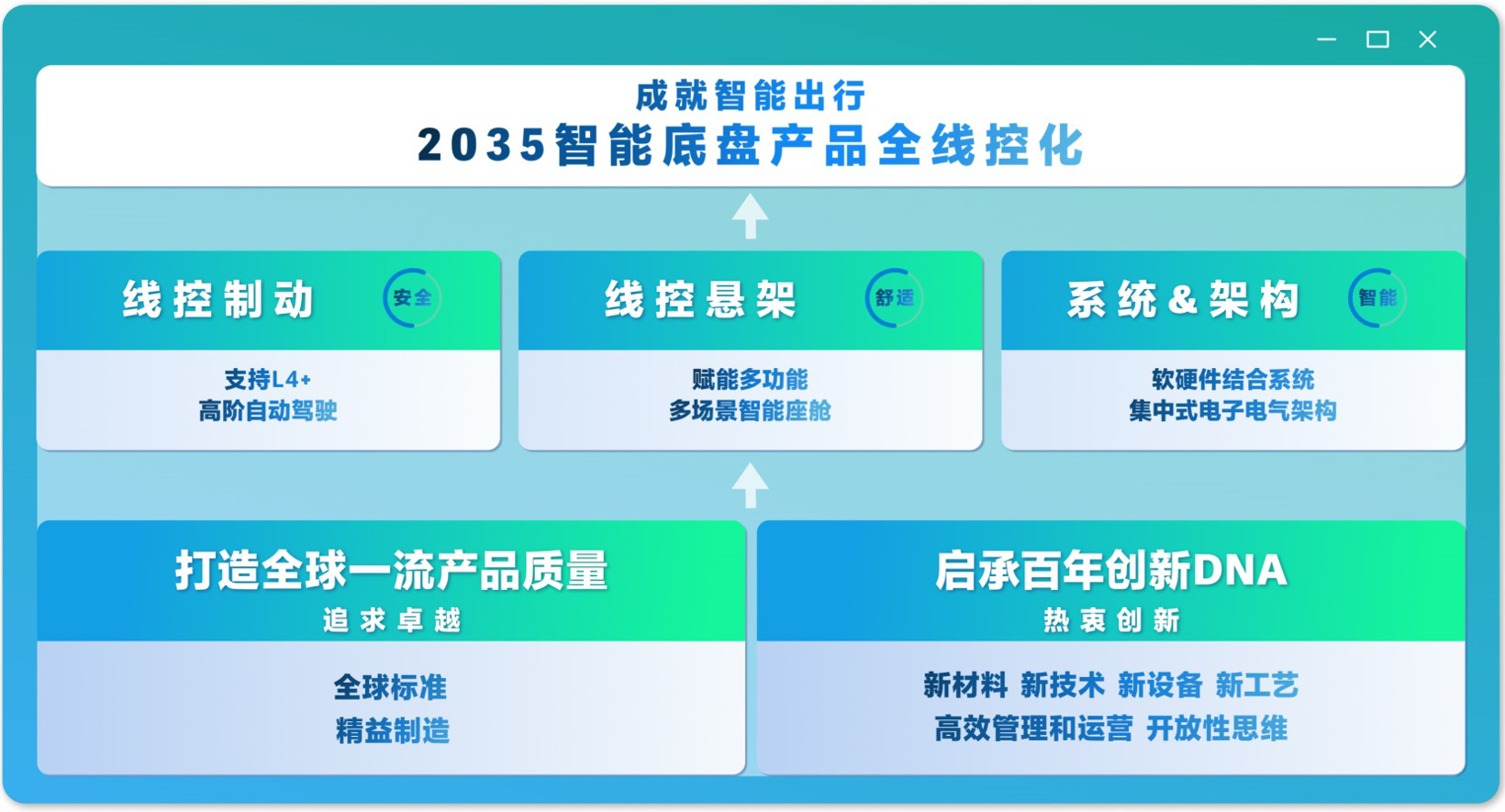 成就智能出行
2035智能底盘产品全线控化

线控制动
安全
支持L4+
高阶自动驾驶

线控悬架
舒适
赋能多功能
多场景智能座舱

系统&架构
智能
软硬件结合系统
集中式电子电气架构

打造全球一流产品质量
追求卓越
全球标准
精益制造

启承百年创新DNA
热衷创新
新材料 新技术 新设备 新工艺
高效管理和运营 开放性思维